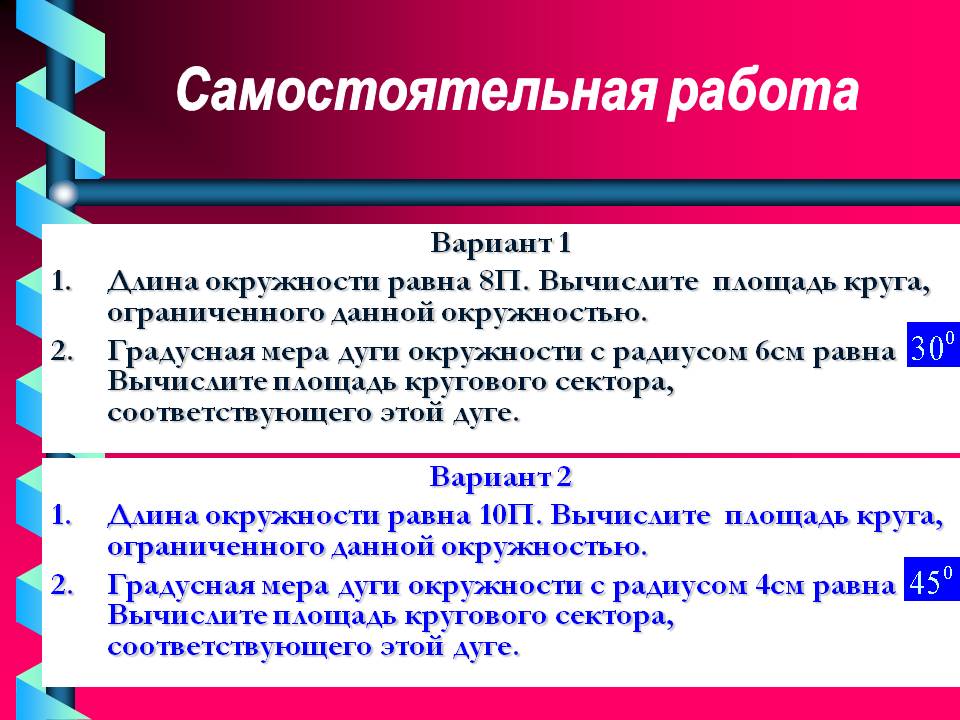 Самостоятельная работа

Вариант 1

1. Длина окружности равна 8П. Вычислите площадь круга, ограниченного данной окружностью.

2. Градусная мера дуги окружности с радиусом 6см равна $30^0$ Вычислите площадь кругового сектора, соответствующего этой дуге.

Вариант 2

1. Длина окружности равна 10П. Вычислите площадь круга, ограниченного данной окружностью.

2. Градусная мера дуги окружности с радиусом 4см равна $45^0$ Вычислите площадь кругового сектора, соответствующего этой дуге.